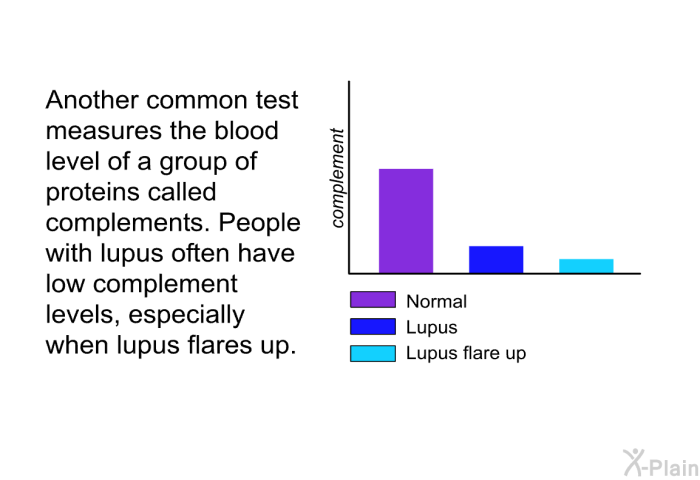 Another common test measures the blood level of a group of proteins called complements. People with lupus often have low complement levels, especially when lupus flares up.

complement

Normal
Lupus
Lupus flare up

X-Plain